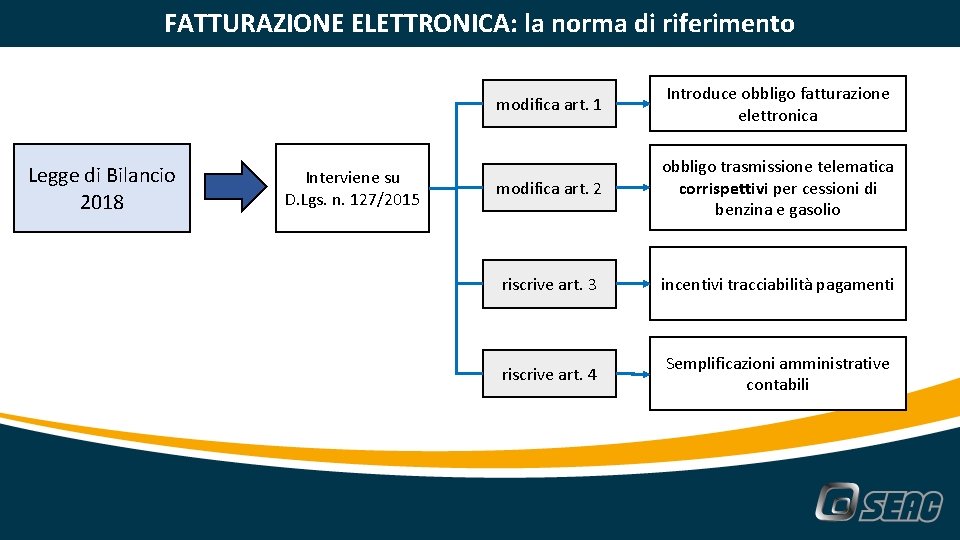 FATTURAZIONE ELETTRONICA: la norma di riferimento

Legge di Bilancio 2018

Interviene su D.Lgs. n. 127/2015

modifica art. 1

Introduce obbligo fatturazione elettronica

modifica art. 2

obbligo trasmissione telematica corrispettivi per cessioni di benzina e gasolio

riscrive art. 3

incentivi tracciabilità pagamenti

riscrive art. 4

Semplificazioni amministrative contabili

SEAC